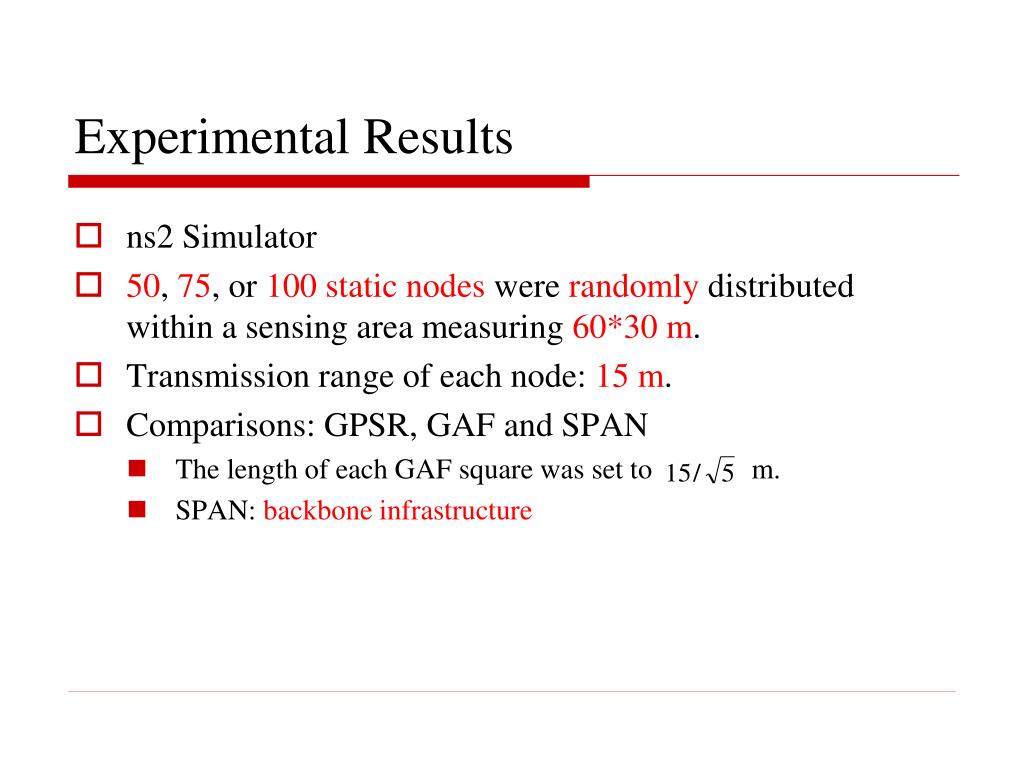 Experimental Results

ns2 Simulator

50, 75, or 100 static nodes were randomly distributed within a sensing area measuring 60*30 m.

Transmission range of each node: 15 m.

Comparisons: GPSR, GAF and SPAN

The length of each GAF square was set to $15/\sqrt{5}$ m.

SPAN: backbone infrastructure